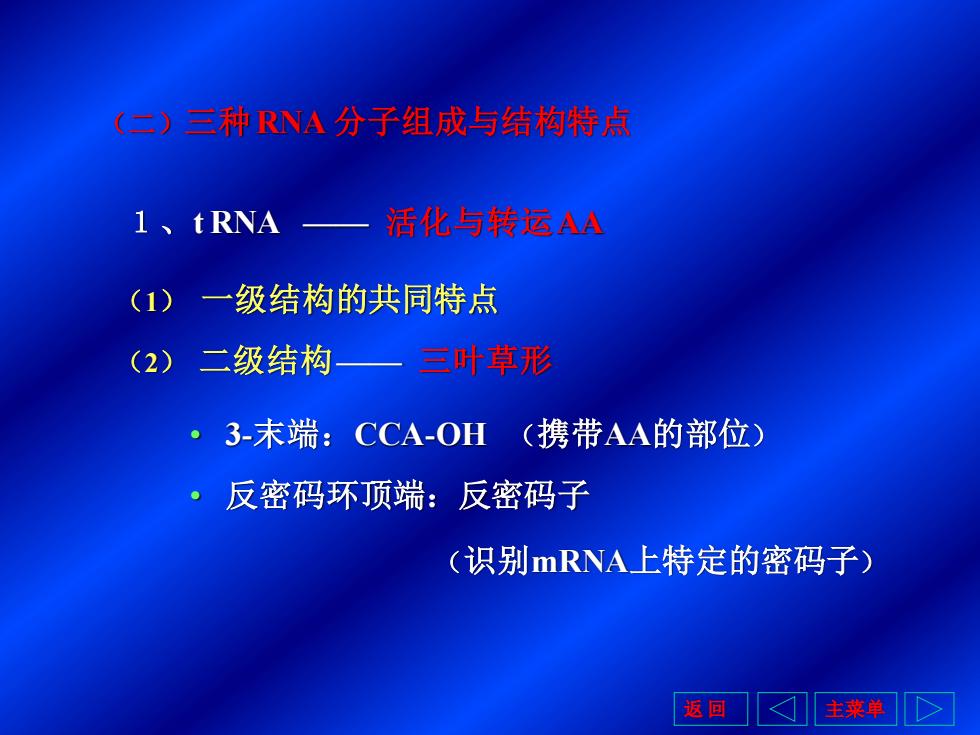 （二）三种 RNA 分子组成与结构特点

１、t RNA —— 活化与转运 AA

（1） 一级结构的共同特点

（2） 二级结构—— 三叶草形

• 3-末端：CCA-OH （携带AA的部位）

• 反密码环顶端：反密码子

（识别mRNA上特定的密码子）

返 回 主菜单